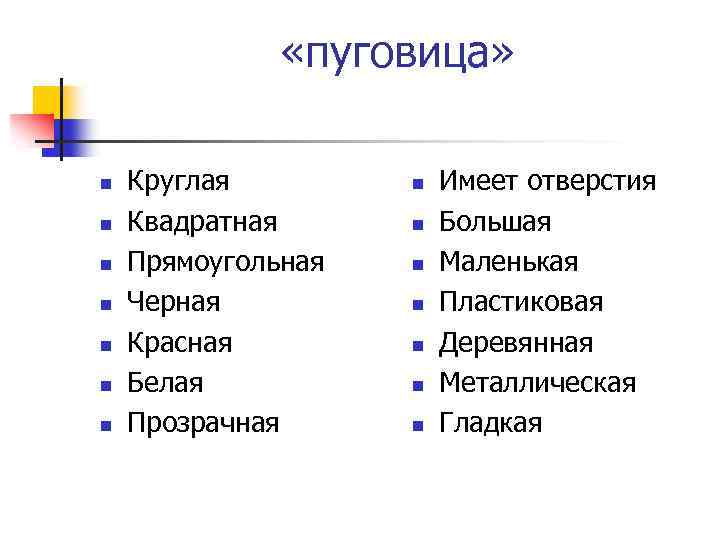 «пуговица»

- Круглая
- Квадратная
- Прямоугольная
- Черная
- Красная
- Белая
- Прозрачная

- Имеет отверстия
- Большая
- Маленькая
- Пластиковая
- Деревянная
- Металлическая
- Гладкая